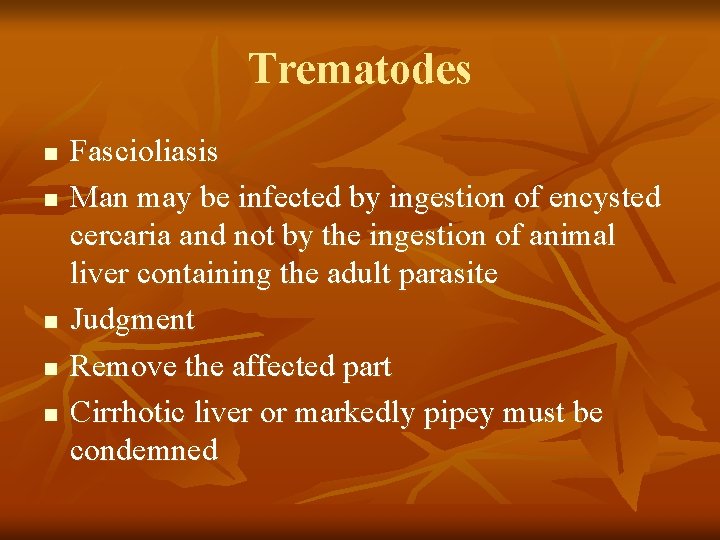 Trematodes

- Fascioliasis
- Man may be infected by ingestion of encysted cercaria and not by the ingestion of animal liver containing the adult parasite
- Judgment
- Remove the affected part
- Cirrhotic liver or markedly pipey must be condemned